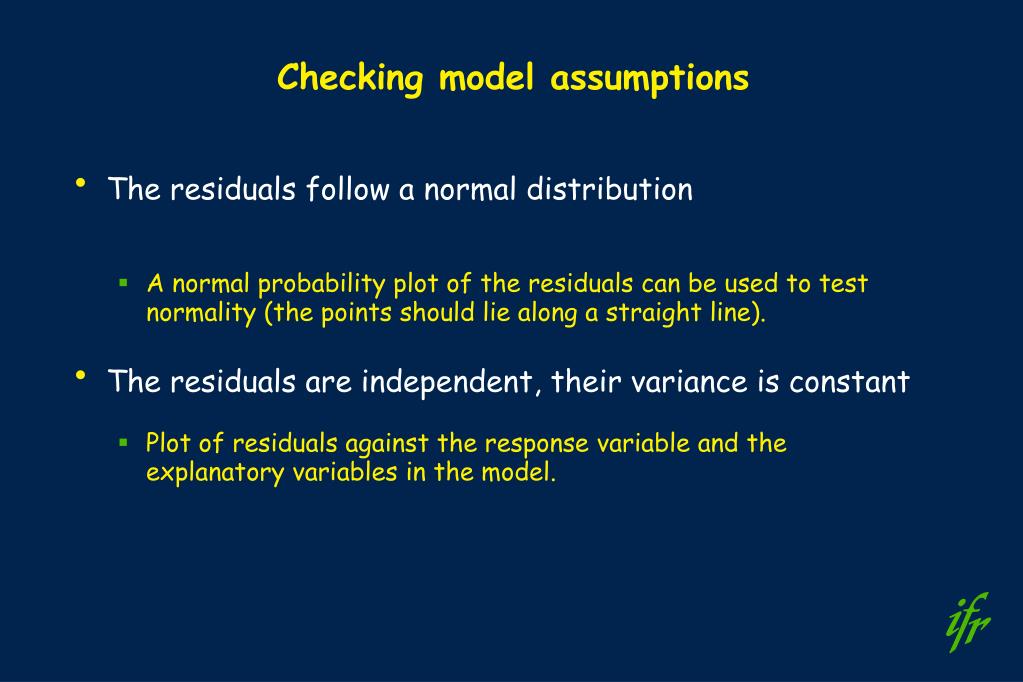 Checking model assumptions

• The residuals follow a normal distribution

▪ A normal probability plot of the residuals can be used to test normality (the points should lie along a straight line).

• The residuals are independent, their variance is constant

▪ Plot of residuals against the response variable and the explanatory variables in the model.

ifr